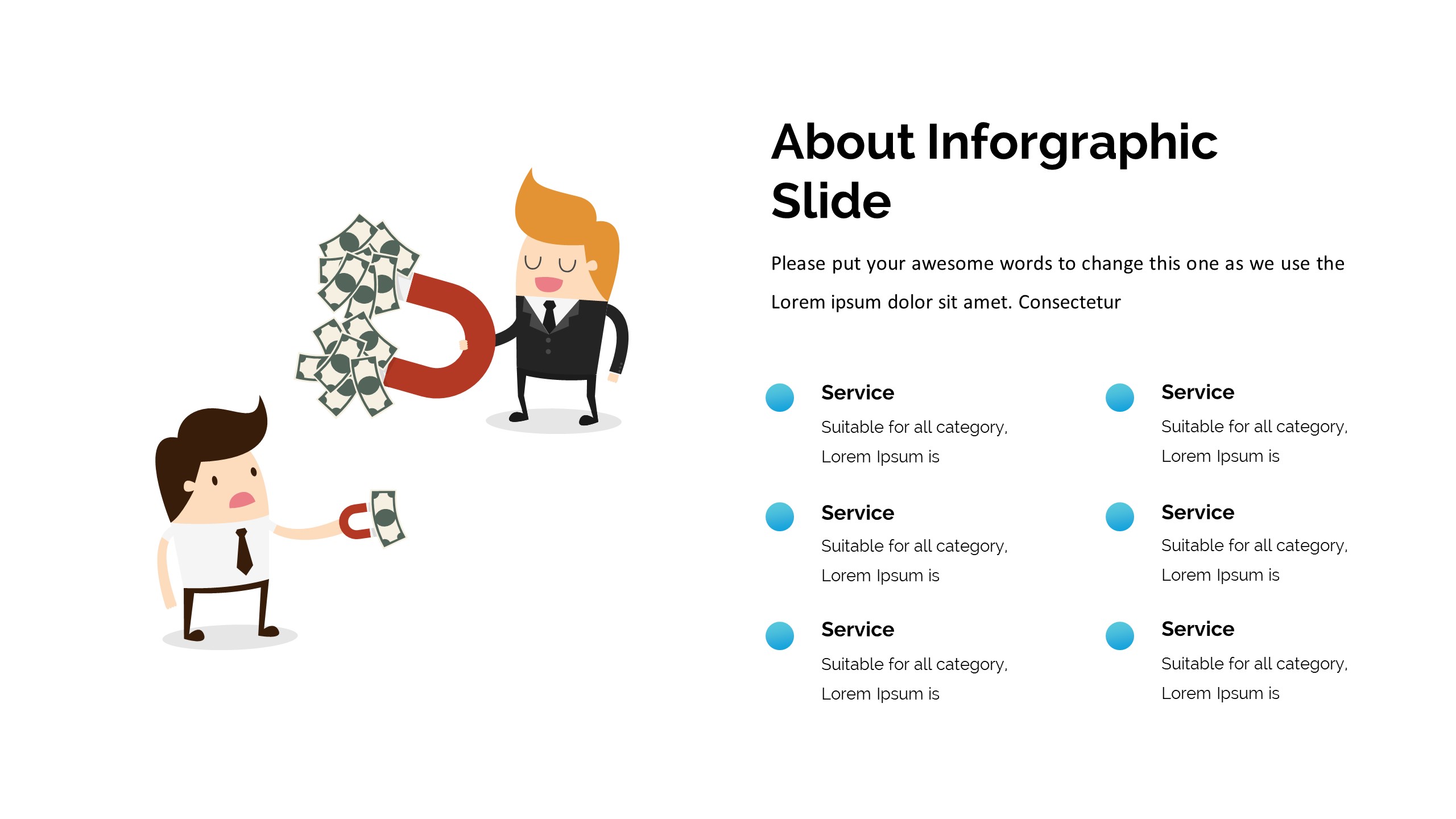 About Inforgraphic Slide

Please put your awesome words to change this one as we use the Lorem ipsum dolor sit amet. Consectetur

Service
Suitable for all category, Lorem Ipsum is

Service
Suitable for all category, Lorem Ipsum is

Service
Suitable for all category, Lorem Ipsum is

Service
Suitable for all category, Lorem Ipsum is

Service
Suitable for all category, Lorem Ipsum is

Service
Suitable for all category, Lorem Ipsum is